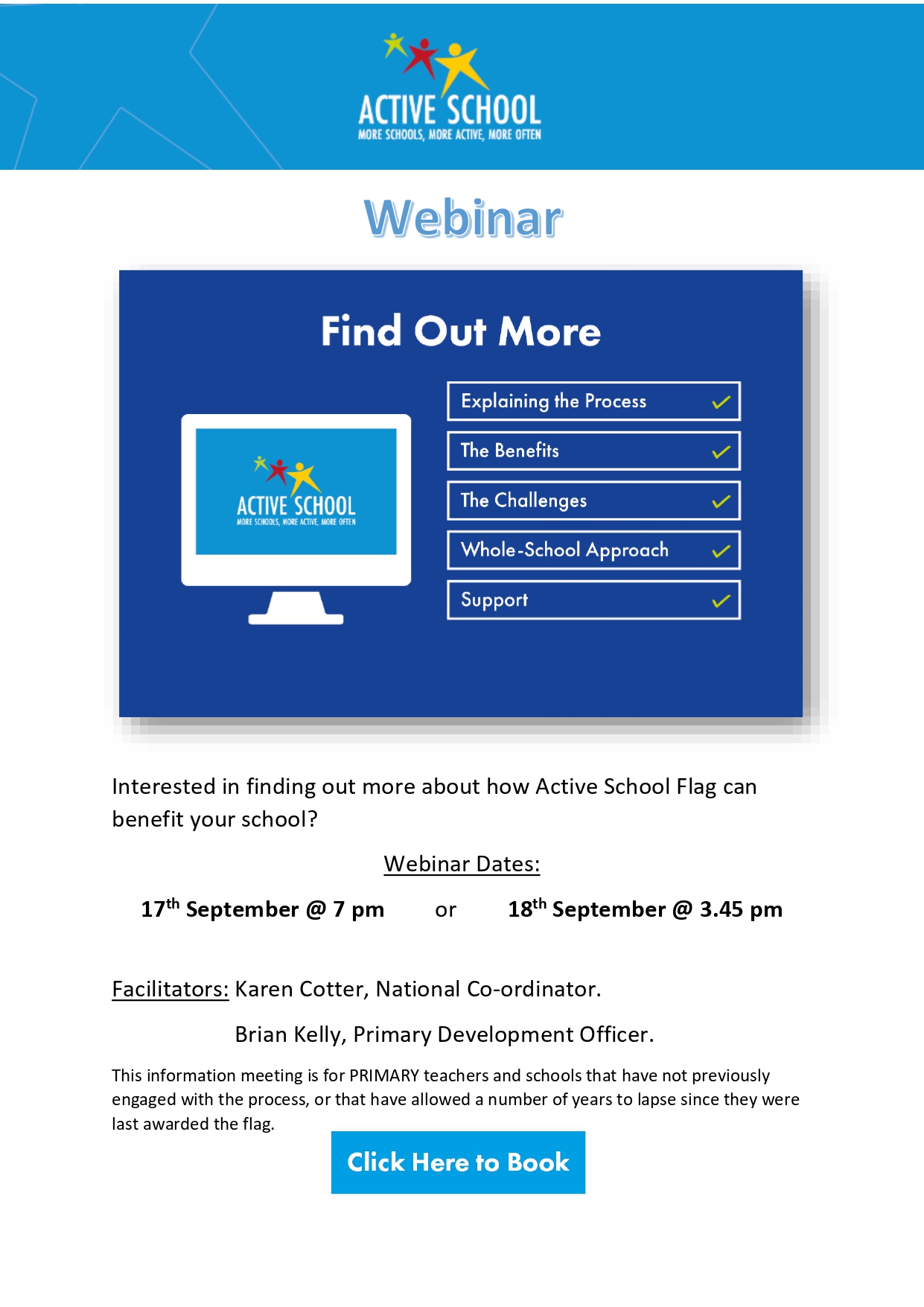 ACTIVE SCHOOL
MORE SCHOOLS, MORE ACTIVE, MORE OFTEN

Webinar

Find Out More

ACTIVE SCHOOL
MORE SCHOOLS, MORE ACTIVE, MORE OFTEN

Explaining the Process

The Benefits

The Challenges

Whole-School Approach

Support

Interested in finding out more about how Active School Flag can benefit your school?

Webinar Dates:

17th September @ 7 pm or 18th September @ 3.45 pm

Facilitators: Karen Cotter, National Co-ordinator.

Brian Kelly, Primary Development Officer.

This information meeting is for PRIMARY teachers and schools that have not previously engaged with the process, or that have allowed a number of years to lapse since they were last awarded the flag.

Click Here to Book